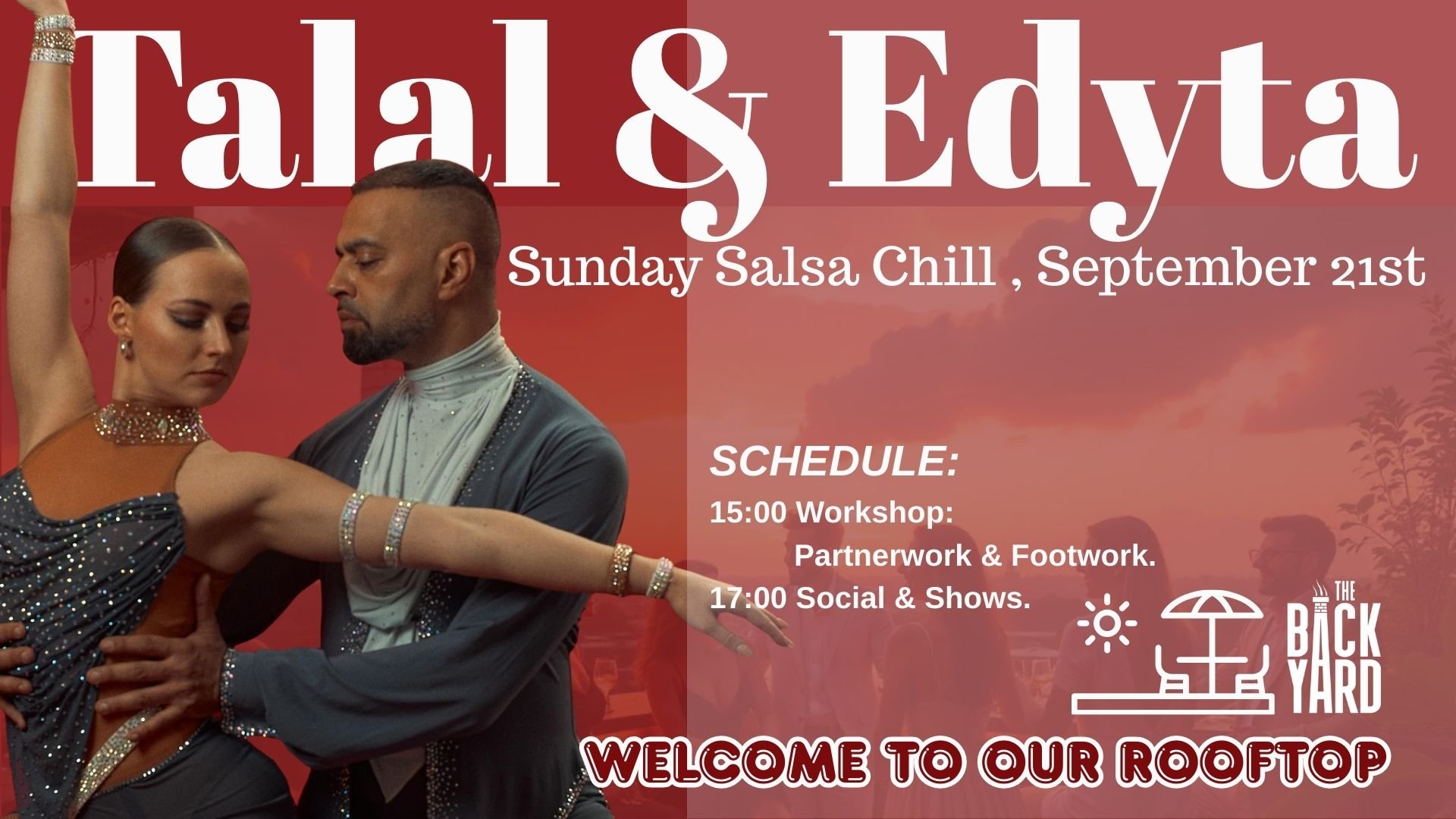 Talal & Edyta

Sunday Salsa Chill , September 21st

SCHEDULE:
15:00 Workshop:
Partnerwork & Footwork.
17:00 Social & Shows.

THE BACK YARD

WELCOME TO OUR ROOFTOP